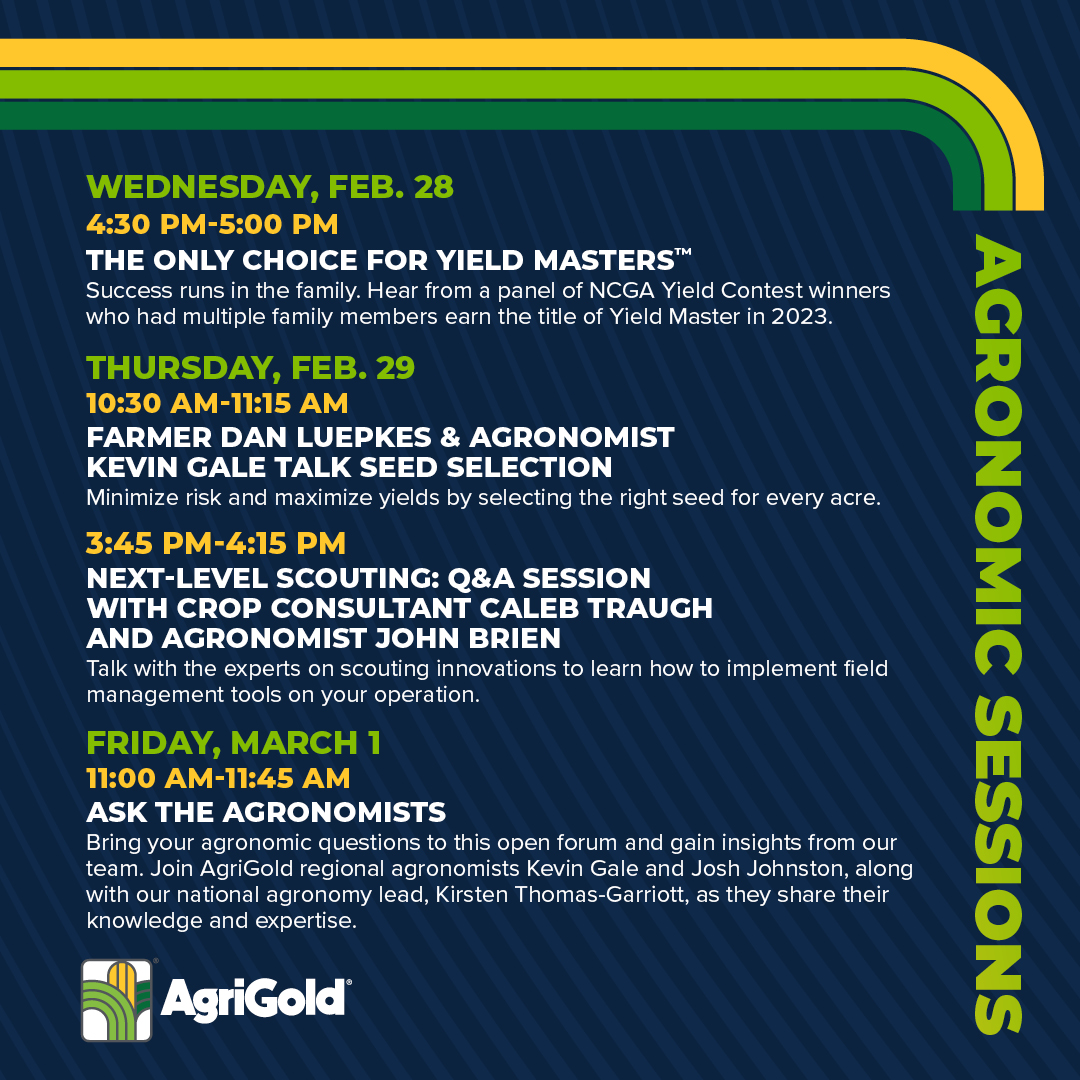 AGRONOMIC SESSIONS

WEDNESDAY, FEB. 28
4:30 PM-5:00 PM
THE ONLY CHOICE FOR YIELD MASTERS™
Success runs in the family. Hear from a panel of NCGA Yield Contest winners who had multiple family members earn the title of Yield Master in 2023.

THURSDAY, FEB. 29
10:30 AM-11:15 AM
FARMER DAN LUEPKES & AGRONOMIST KEVIN GALE TALK SEED SELECTION
Minimize risk and maximize yields by selecting the right seed for every acre.

3:45 PM-4:15 PM
NEXT-LEVEL SCOUTING: Q&A SESSION WITH CROP CONSULTANT CALEB TRAUGH AND AGRONOMIST JOHN BRIEN
Talk with the experts on scouting innovations to learn how to implement field management tools on your operation.

FRIDAY, MARCH 1
11:00 AM-11:45 AM
ASK THE AGRONOMISTS
Bring your agronomic questions to this open forum and gain insights from our team. Join AgriGold regional agronomists Kevin Gale and Josh Johnston, along with our national agronomy lead, Kirsten Thomas-Garriott, as they share their knowledge and expertise.

AgriGold®